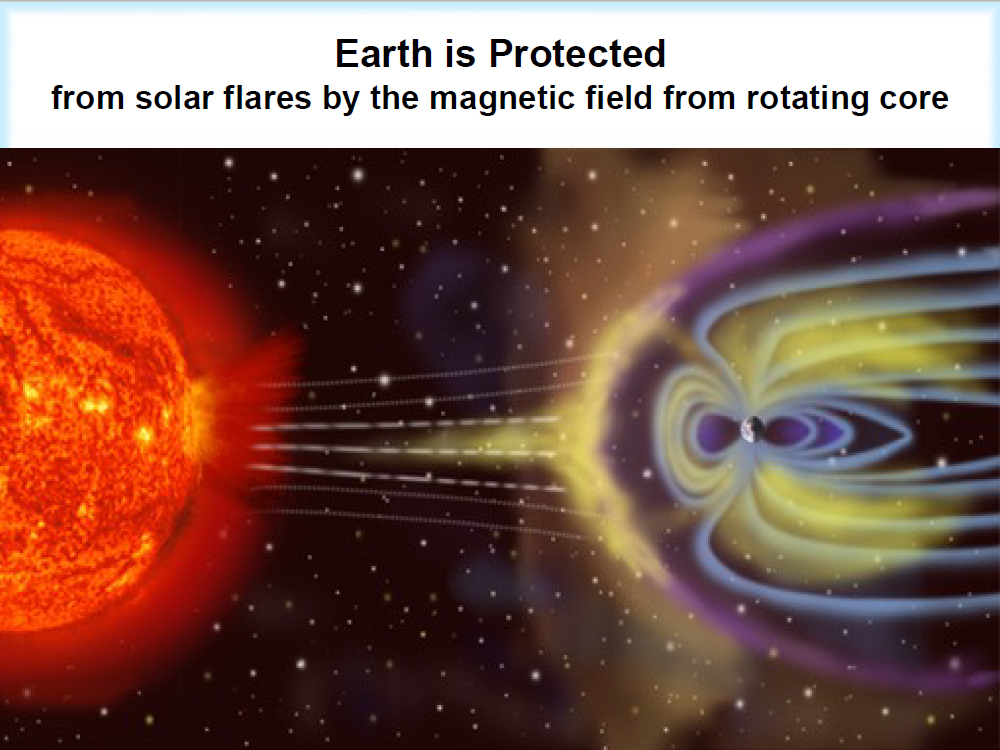 Earth is Protected
from solar flares by the magnetic field from rotating core